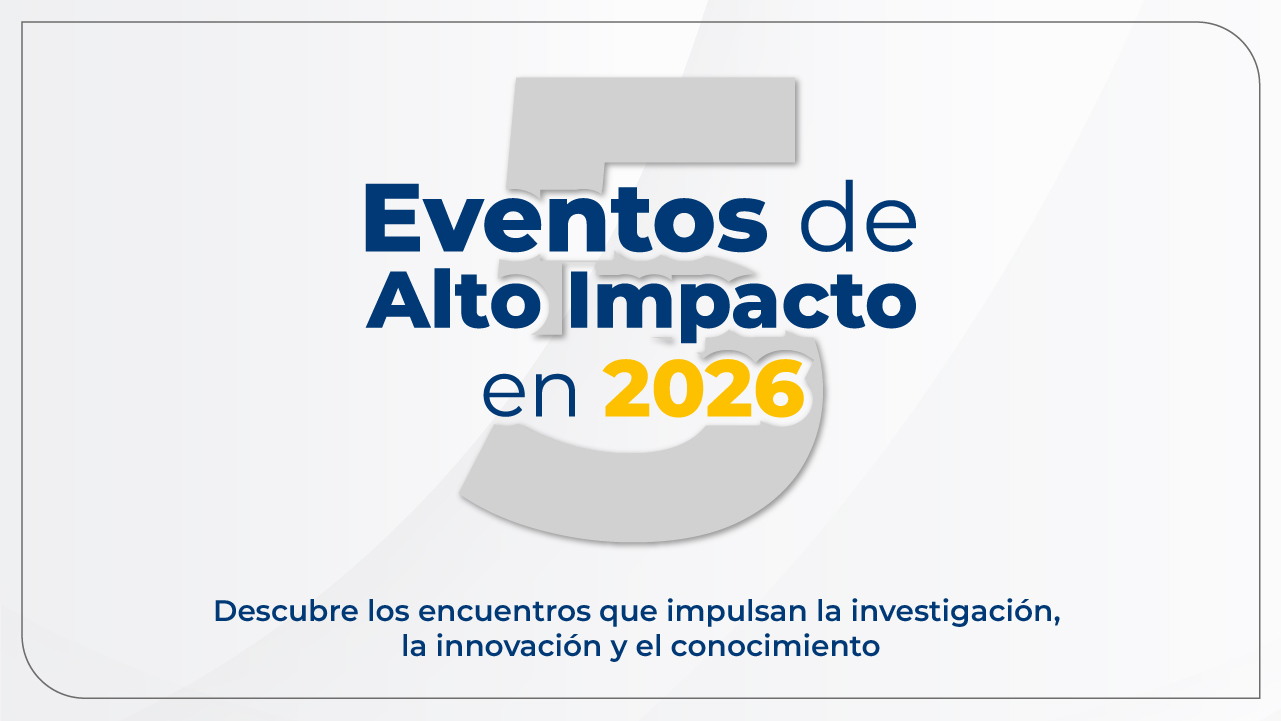 5

Eventos de Alto Impacto en 2026

Descubre los encuentros que impulsan la investigación, la innovación y el conocimiento